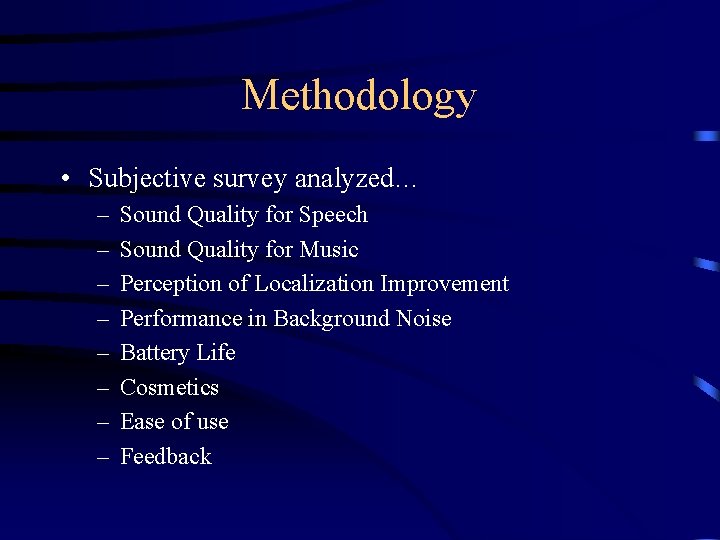 Methodology

• Subjective survey analyzed…
– Sound Quality for Speech
– Sound Quality for Music
– Perception of Localization Improvement
– Performance in Background Noise
– Battery Life
– Cosmetics
– Ease of use
– Feedback